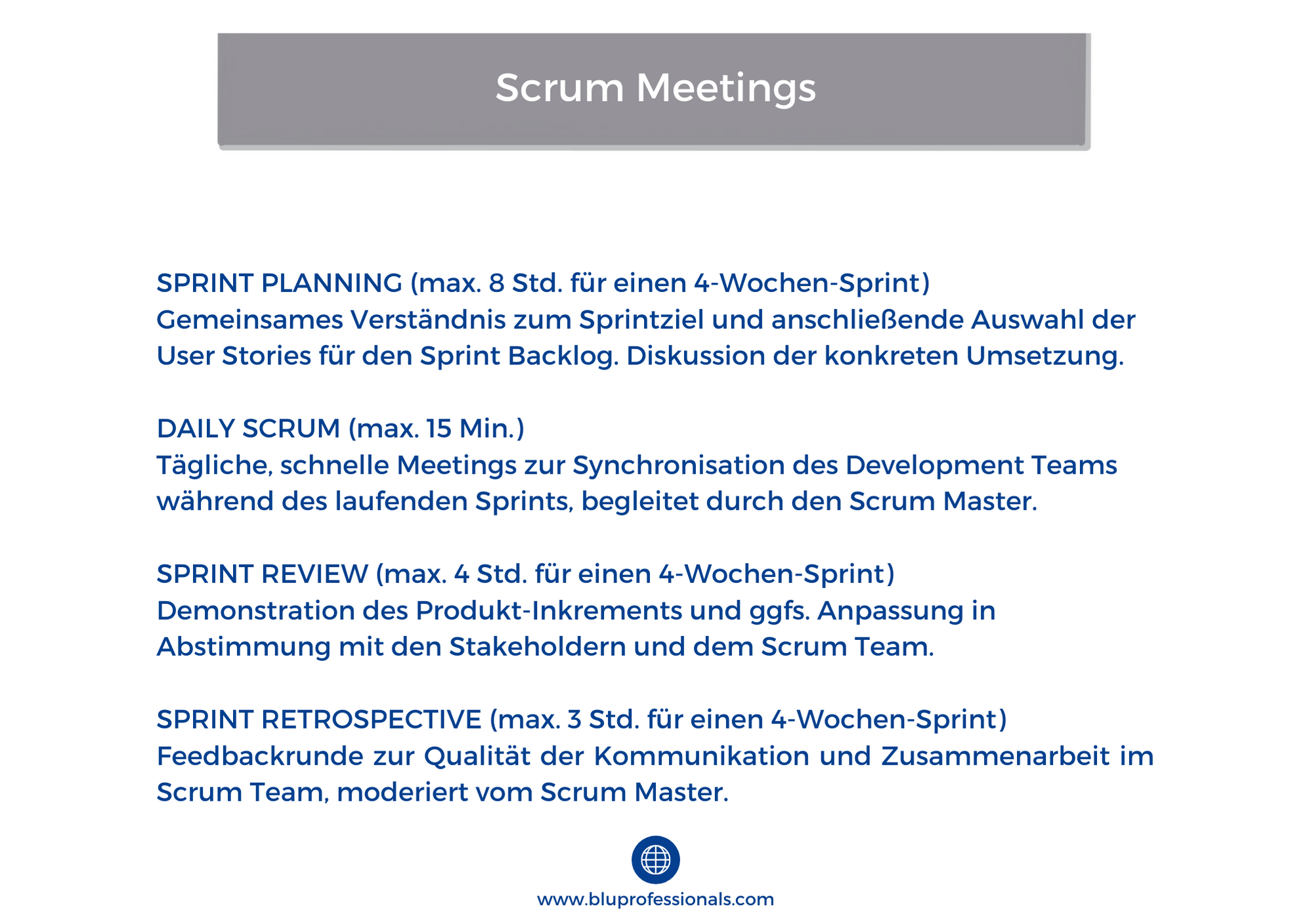 Scrum Meetings

SPRINT PLANNING (max. 8 Std. für einen 4-Wochen-Sprint)
Gemeinsames Verständnis zum Sprintziel und anschließende Auswahl der User Stories für den Sprint Backlog. Diskussion der konkreten Umsetzung.

DAILY SCRUM (max. 15 Min.)
Tägliche, schnelle Meetings zur Synchronisation des Development Teams während des laufenden Sprints, begleitet durch den Scrum Master.

SPRINT REVIEW (max. 4 Std. für einen 4-Wochen-Sprint)
Demonstration des Produkt-Inkrements und ggfs. Anpassung in Abstimmung mit den Stakeholdern und dem Scrum Team.

SPRINT RETROSPECTIVE (max. 3 Std. für einen 4-Wochen-Sprint)
Feedbackrunde zur Qualität der Kommunikation und Zusammenarbeit im Scrum Team, moderiert vom Scrum Master.

www.bluprofessionals.com